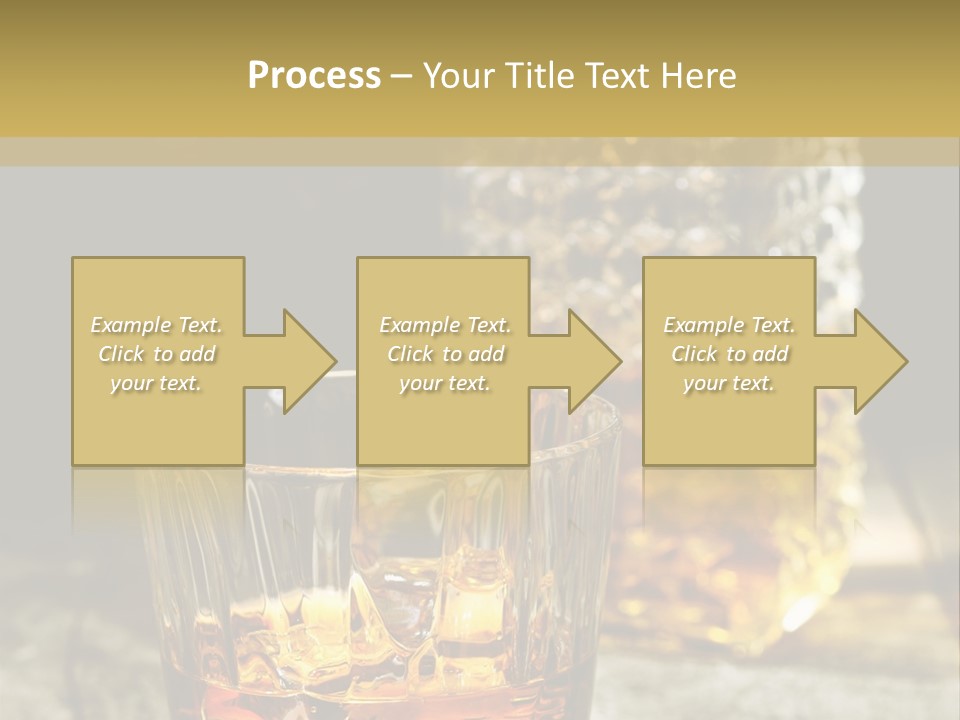 Process – Your Title Text Here

Example Text. Click to add your text.

Example Text. Click to add your text.

Example Text. Click to add your text.